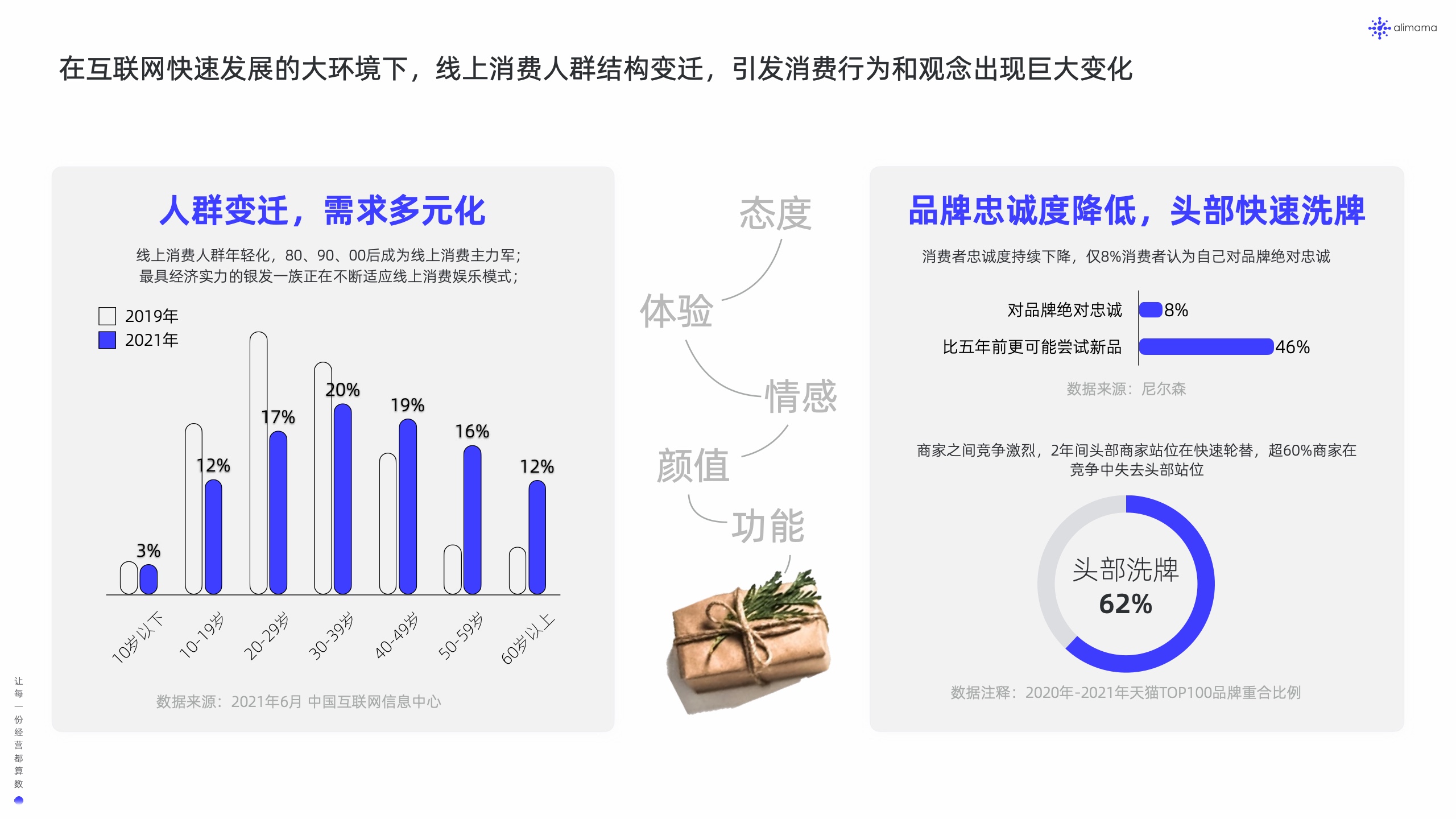 alimama

在互联网快速发展的大环境下，线上消费人群结构变迁，引发消费行为和观念出现巨大变化

人群变迁，需求多元化

线上消费人群年轻化，80、90、00后成为线上消费主力军；
最具经济实力的银发一族正在不断适应线上消费娱乐模式；

2019年
2021年

3%
12%
17%
20%
19%
16%
12%

10岁以下
10-19岁
20-29岁
30-39岁
40-49岁
50-59岁
60岁以上

数据来源：2021年6月 中国互联网信息中心

态度
体验
情感
颜值
功能

品牌忠诚度降低，头部快速洗牌

消费者忠诚度持续下降，仅8%消费者认为自己对品牌绝对忠诚

对品牌绝对忠诚 8%
比五年前更可能尝试新品 46%

数据来源：尼尔森

商家之间竞争激烈，2年间头部商家站位在快速轮替，超60%商家在竞争中失去头部站位

头部洗牌
62%

数据注释：2020年-2021年天猫TOP100品牌重合比例

让每一份经营都算数